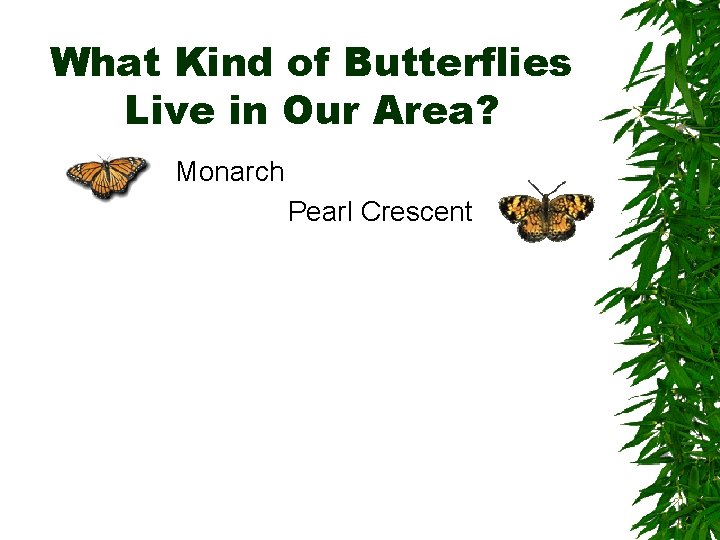 What Kind of Butterflies Live in Our Area?

Monarch

Pearl Crescent